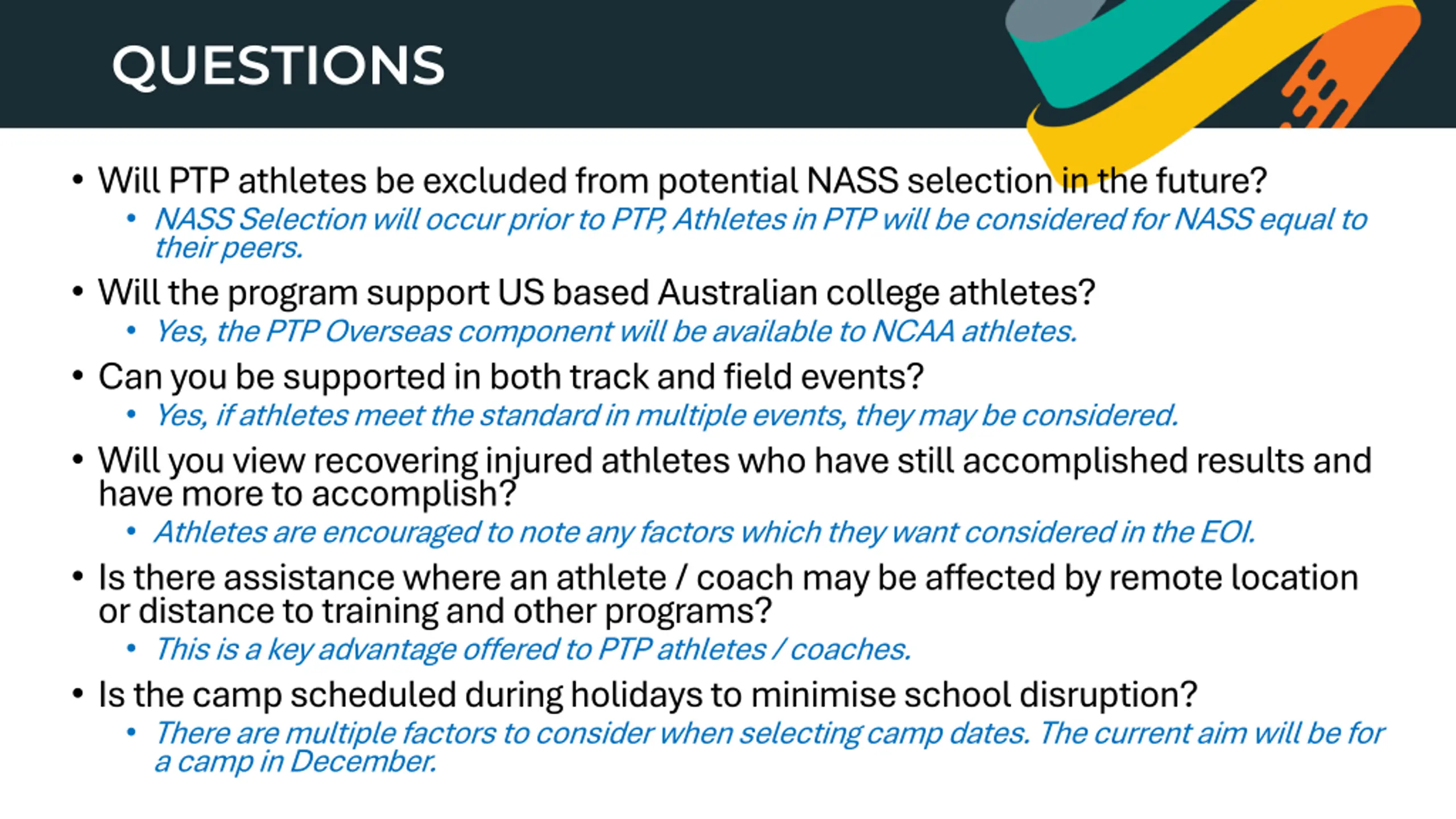 QUESTIONS

• Will PTP athletes be excluded from potential NASS selection in the future?
  • NASS Selection will occur prior to PTP, Athletes in PTP will be considered for NASS equal to their peers.
• Will the program support US based Australian college athletes?
  • Yes, the PTP Overseas component will be available to NCAA athletes.
• Can you be supported in both track and field events?
  • Yes, if athletes meet the standard in multiple events, they may be considered.
• Will you view recovering injured athletes who have still accomplished results and have more to accomplish?
  • Athletes are encouraged to note any factors which they want considered in the EOI.
• Is there assistance where an athlete / coach may be affected by remote location or distance to training and other programs?
  • This is a key advantage offered to PTP athletes / coaches.
• Is the camp scheduled during holidays to minimise school disruption?
  • There are multiple factors to consider when selecting camp dates. The current aim will be for a camp in December.